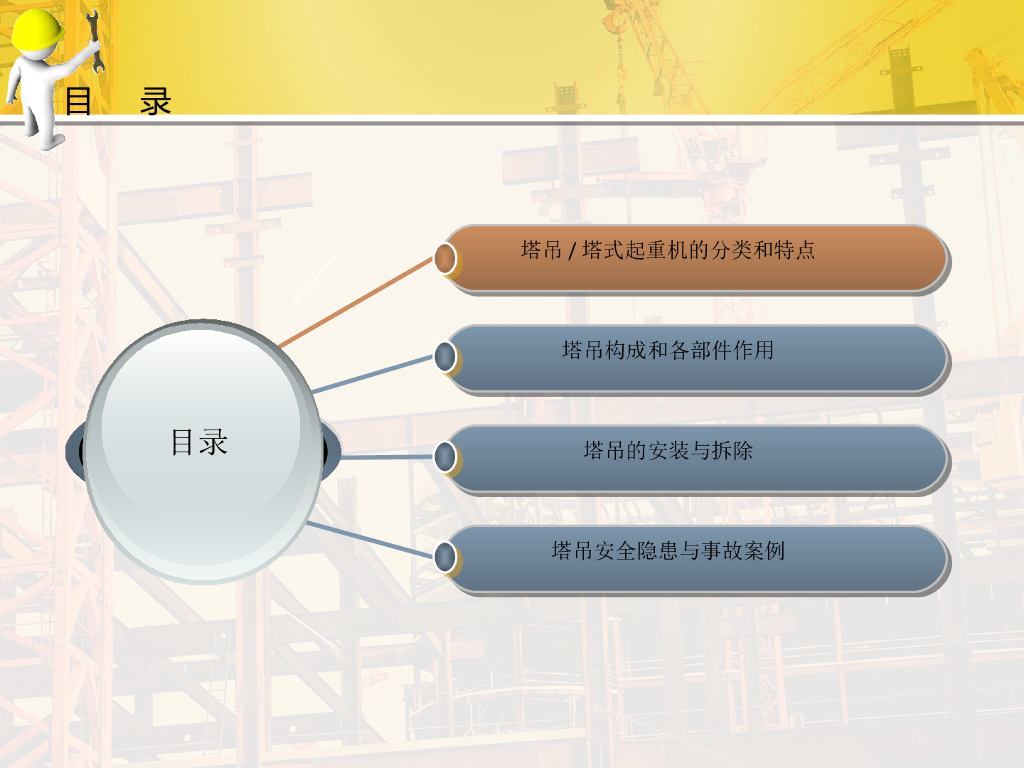 目　录

目录

塔吊 / 塔式起重机的分类和特点

塔吊构成和各部件作用

塔吊的安装与拆除

塔吊安全隐患与事故案例